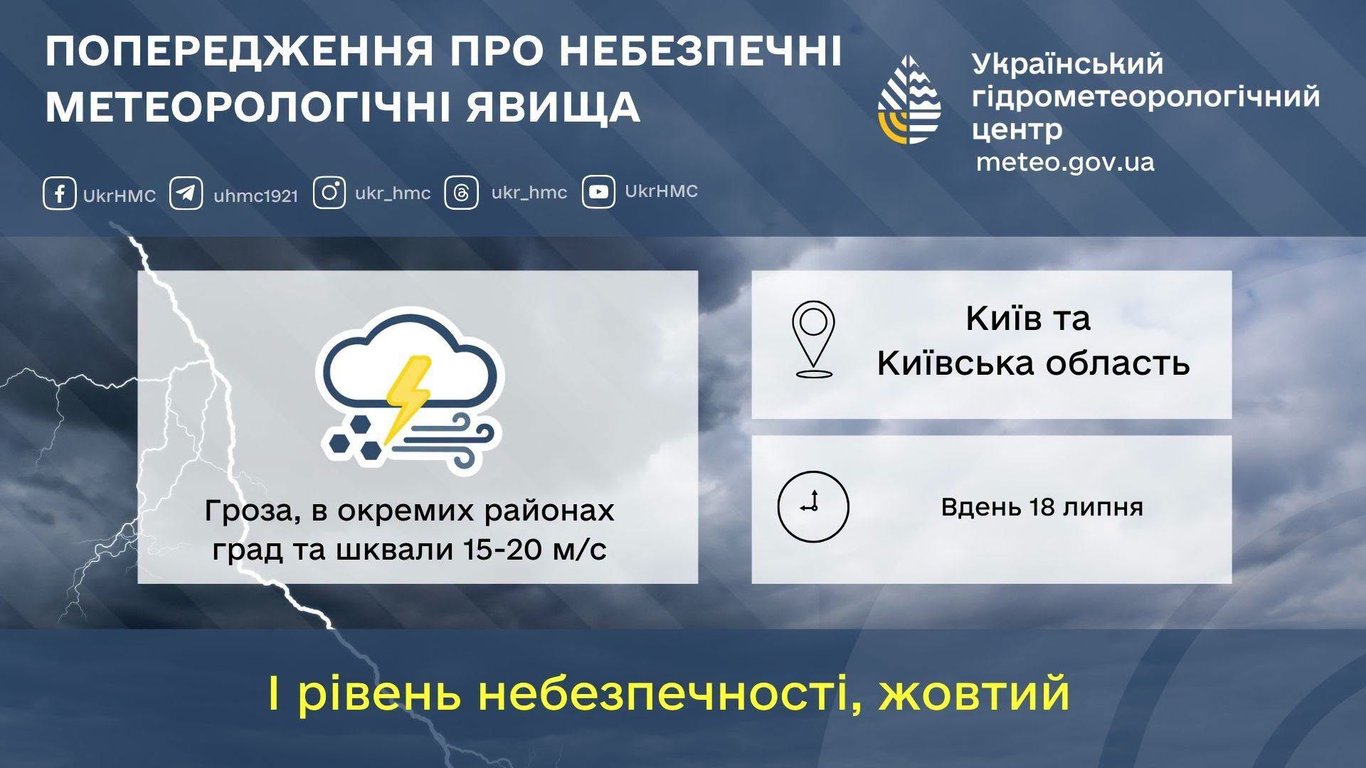 ПОПЕРЕДЖЕННЯ ПРО НЕБЕЗПЕЧНІ МЕТЕОРОЛОГІЧНІ ЯВИЩА

Український гідрометеорологічний центр
meteo.gov.ua

UkrHMC uhmc1921 ukr_hmc ukr_hmc UkrHMC

Гроза, в окремих районах град та шквали 15-20 м/с

Київ та Київська область

Вдень 18 липня

І рівень небезпечності, жовтий